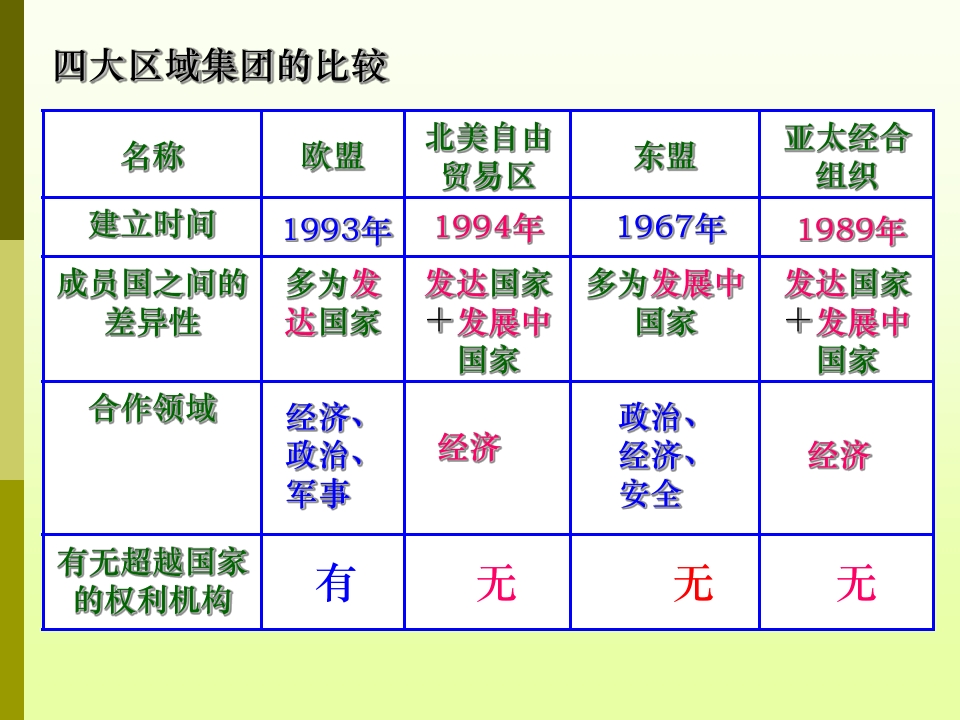 四大区域集团的比较

| 名称 | 欧盟 | 北美自由贸易区 | 东盟 | 亚太经合组织 |
|---|---|---|---|---|
| 建立时间 | 1993年 | 1994年 | 1967年 | 1989年 |
| 成员国之间的差异性 | 多为发达国家 | 发达国家＋发展中国家 | 多为发展中国家 | 发达国家＋发展中国家 |
| 合作领域 | 经济、政治、军事 | 经济 | 政治、经济、安全 | 经济 |
| 有无超越国家的权利机构 | 有 | 无 | 无 | 无 |